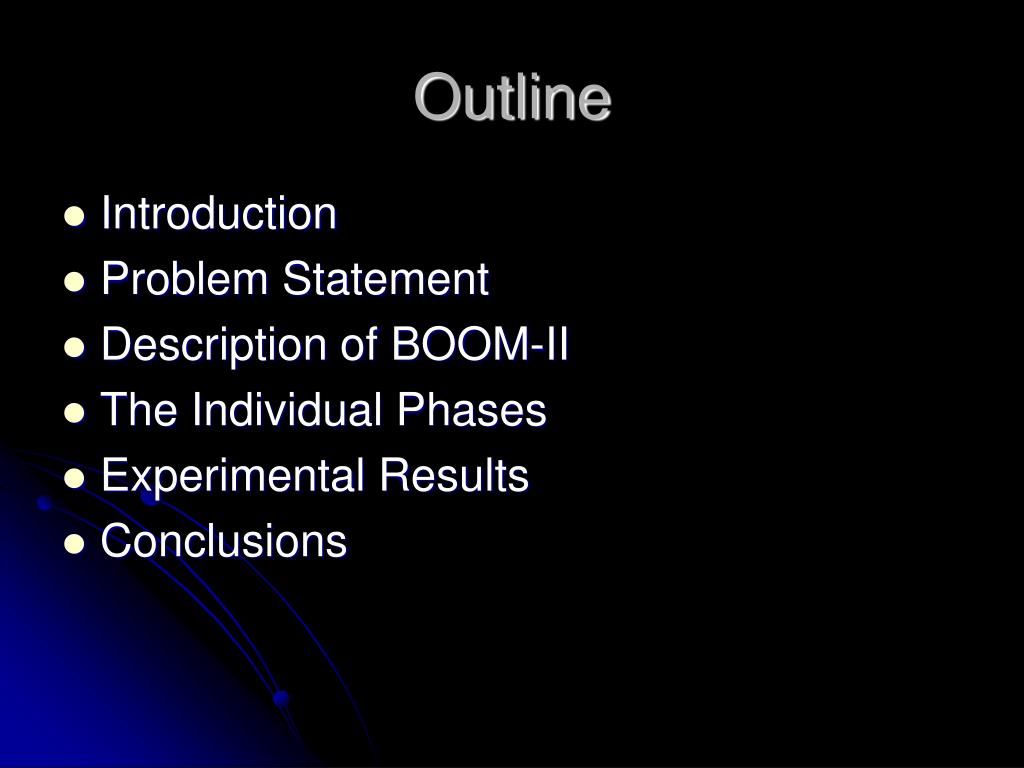 Outline

- Introduction
- Problem Statement
- Description of BOOM-II
- The Individual Phases
- Experimental Results
- Conclusions